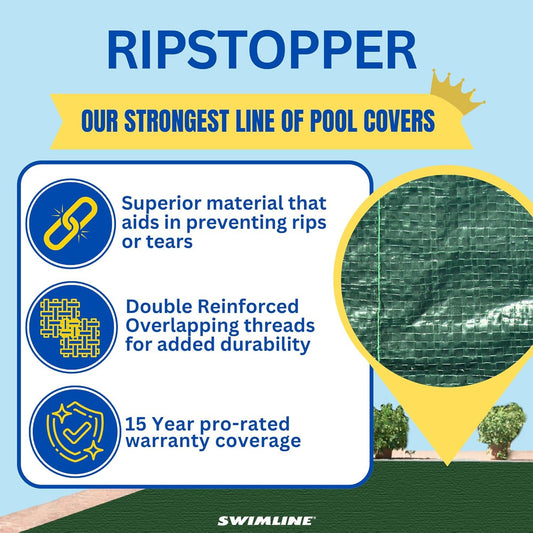 RIPSTOPPER

OUR STRONGEST LINE OF POOL COVERS

Superior material that aids in preventing rips or tears

Double Reinforced Overlapping threads for added durability

15 Year pro-rated warranty coverage

SWIMLINE